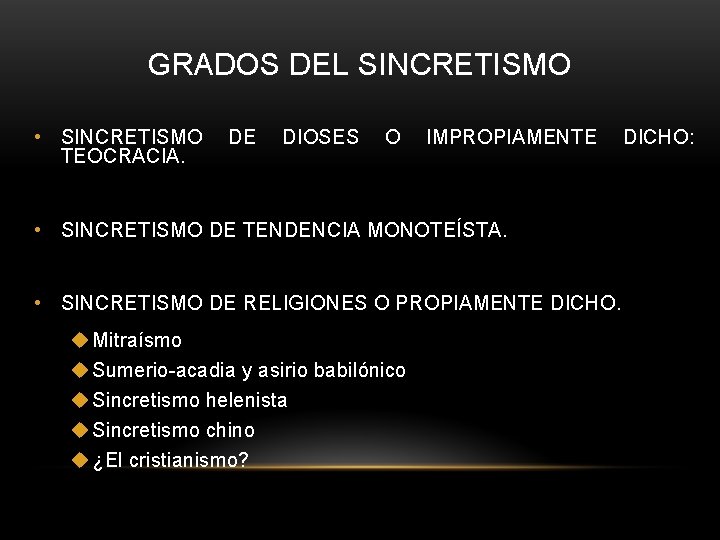 GRADOS DEL SINCRETISMO

• SINCRETISMO DE DIOSES O IMPROPIAMENTE DICHO: TEOCRACIA.

• SINCRETISMO DE TENDENCIA MONOTEÍSTA.

• SINCRETISMO DE RELIGIONES O PROPIAMENTE DICHO.

◆ Mitraísmo
◆ Sumerio-acadia y asirio babilónico
◆ Sincretismo helenista
◆ Sincretismo chino
◆ ¿El cristianismo?